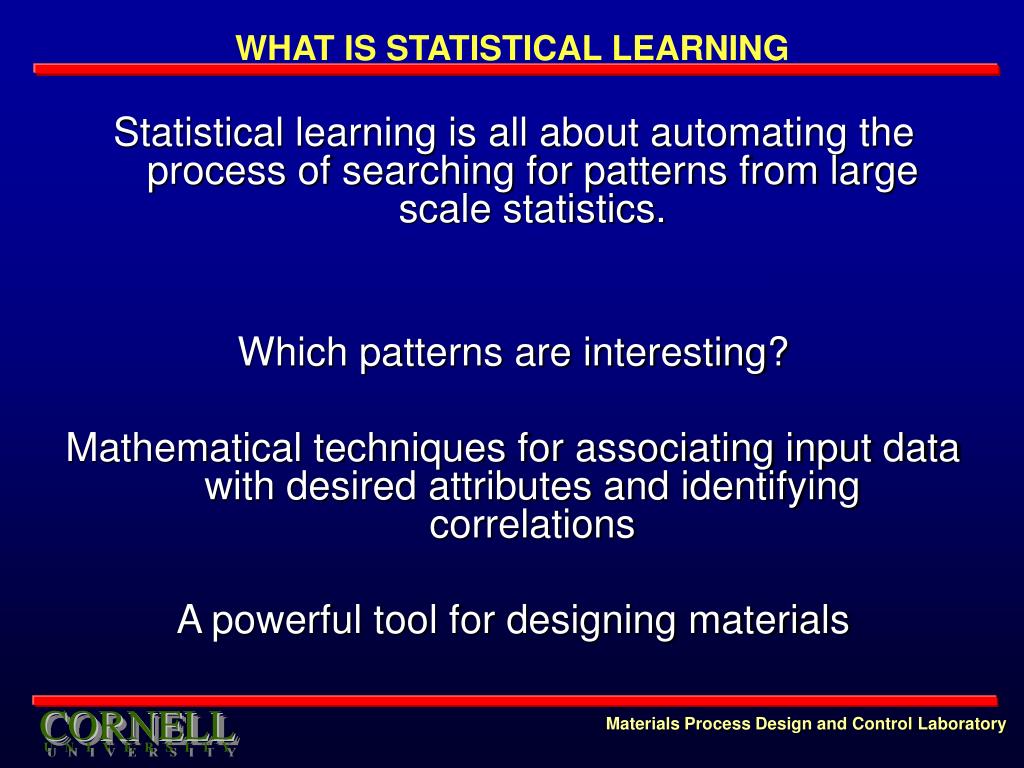 WHAT IS STATISTICAL LEARNING

Statistical learning is all about automating the process of searching for patterns from large scale statistics.

Which patterns are interesting?

Mathematical techniques for associating input data with desired attributes and identifying correlations

A powerful tool for designing materials

CORNELL
UNIVERSITY

Materials Process Design and Control Laboratory